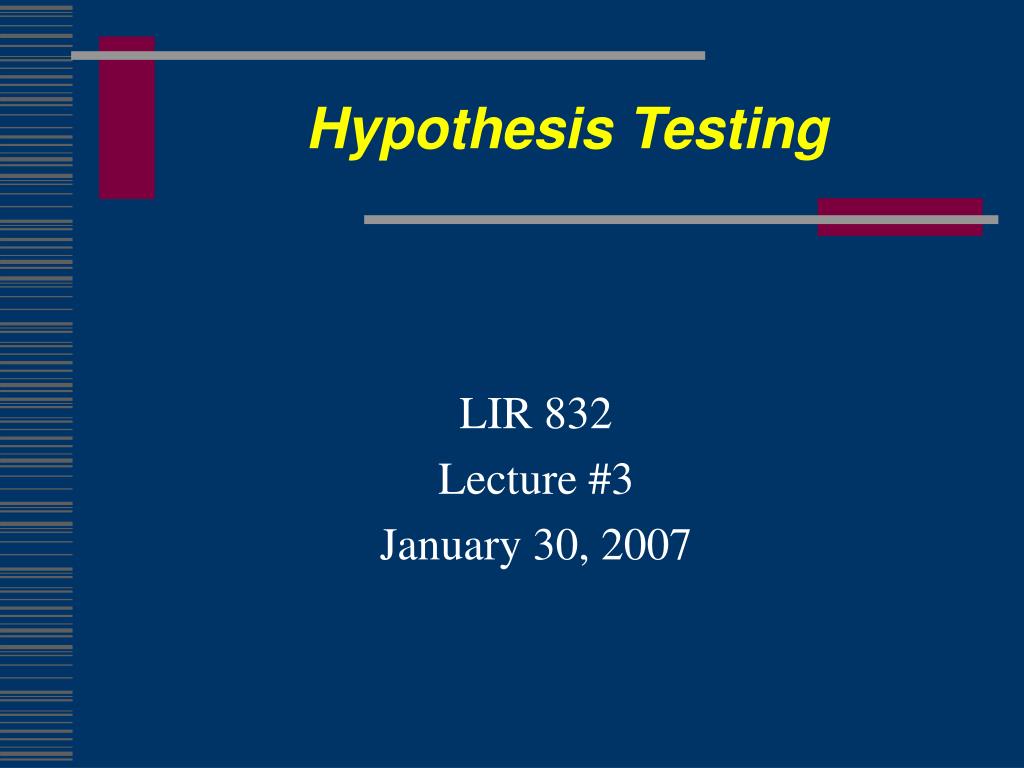 Hypothesis Testing

LIR 832
Lecture #3
January 30, 2007